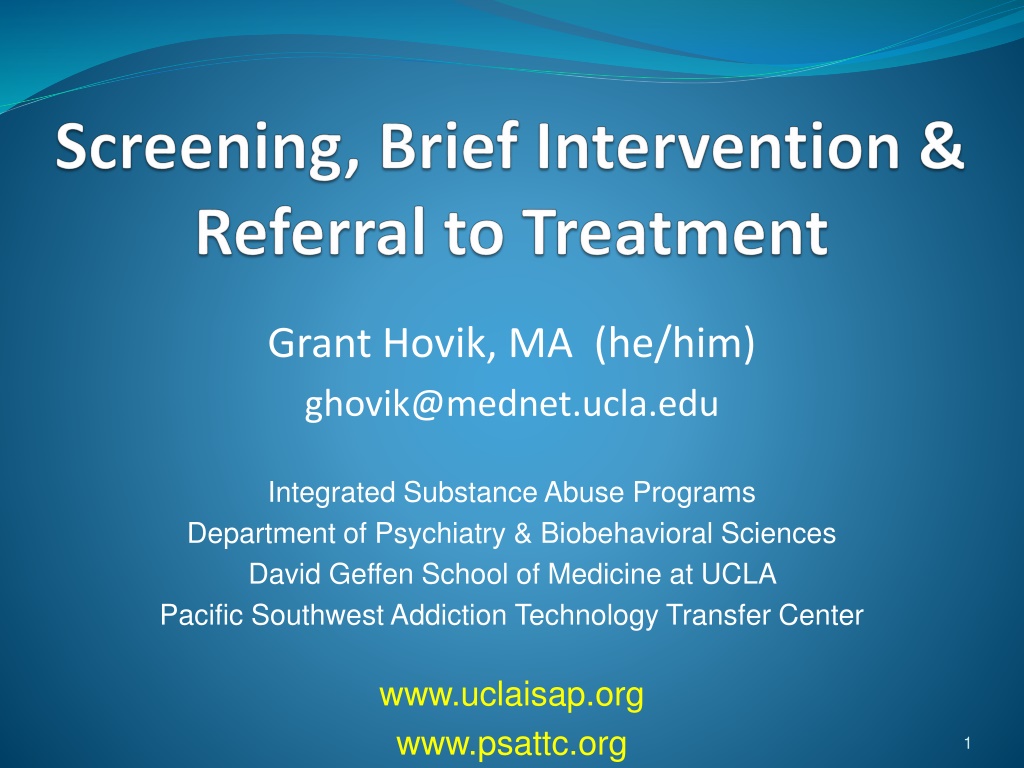 Screening, Brief Intervention & Referral to Treatment

Grant Hovik, MA (he/him)

ghovik@mednet.ucla.edu

Integrated Substance Abuse Programs
Department of Psychiatry & Biobehavioral Sciences
David Geffen School of Medicine at UCLA
Pacific Southwest Addiction Technology Transfer Center

www.uclaisap.org
www.psattc.org

1